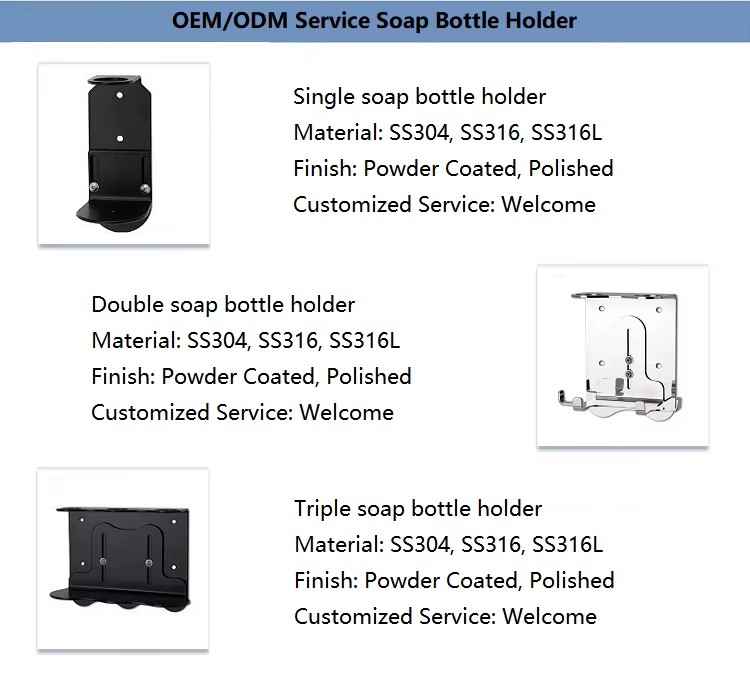 OEM/ODM Service Soap Bottle Holder

Single soap bottle holder
Material: SS304, SS316, SS316L
Finish: Powder Coated, Polished
Customized Service: Welcome

Double soap bottle holder
Material: SS304, SS316, SS316L
Finish: Powder Coated, Polished
Customized Service: Welcome

Triple soap bottle holder
Material: SS304, SS316, SS316L
Finish: Powder Coated, Polished
Customized Service: Welcome